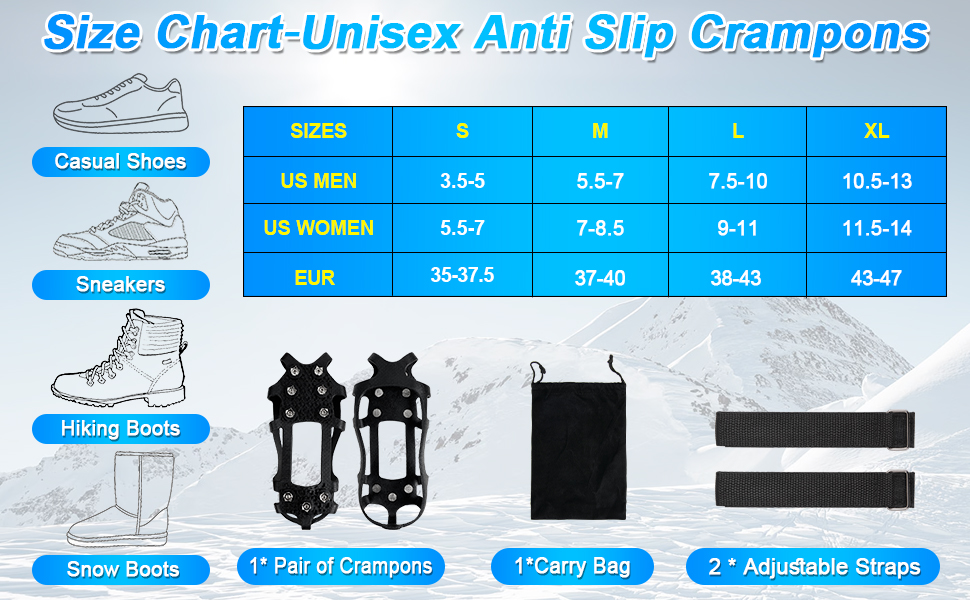 Size Chart-Unisex Anti Slip Crampons

Casual Shoes

Sneakers

Hiking Boots

Snow Boots

| SIZES | S | M | L | XL |
|---|---|---|---|---|
| US MEN | 3.5-5 | 5.5-7 | 7.5-10 | 10.5-13 |
| US WOMEN | 5.5-7 | 7-8.5 | 9-11 | 11.5-14 |
| EUR | 35-37.5 | 37-40 | 38-43 | 43-47 |

1* Pair of Crampons

1*Carry Bag

2 * Adjustable Straps